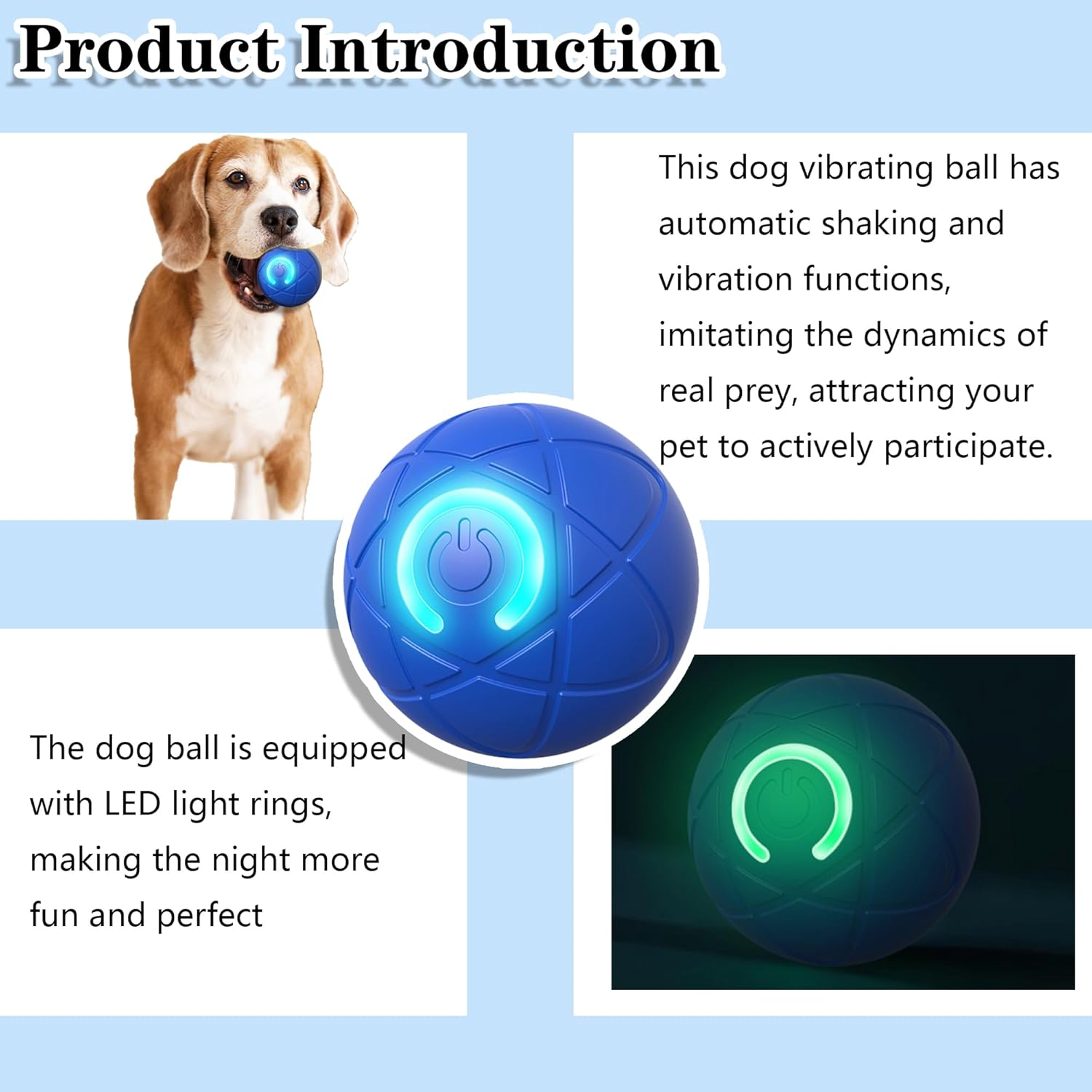 Product Introduction

This dog vibrating ball has automatic shaking and vibration functions, imitating the dynamics of real prey, attracting your pet to actively participate.

The dog ball is equipped with LED light rings, making the night more fun and perfect